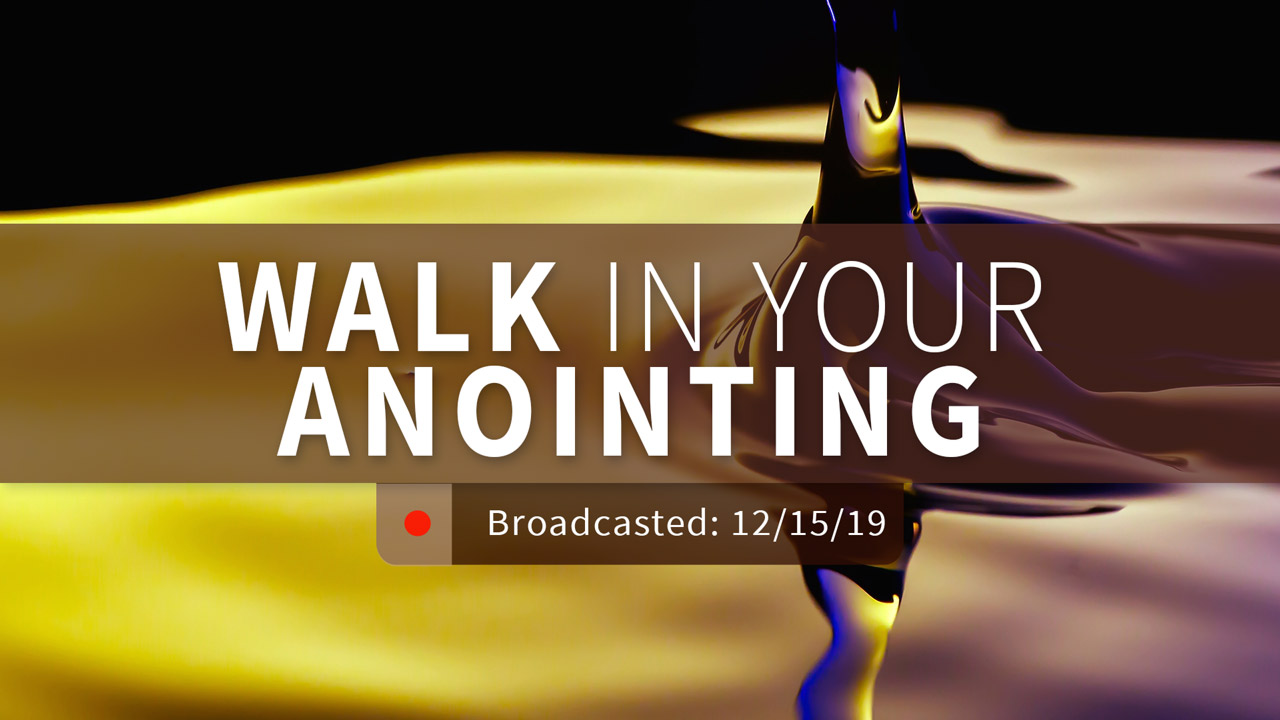 WALK IN YOUR
ANOINTING

Broadcasted: 12/15/19